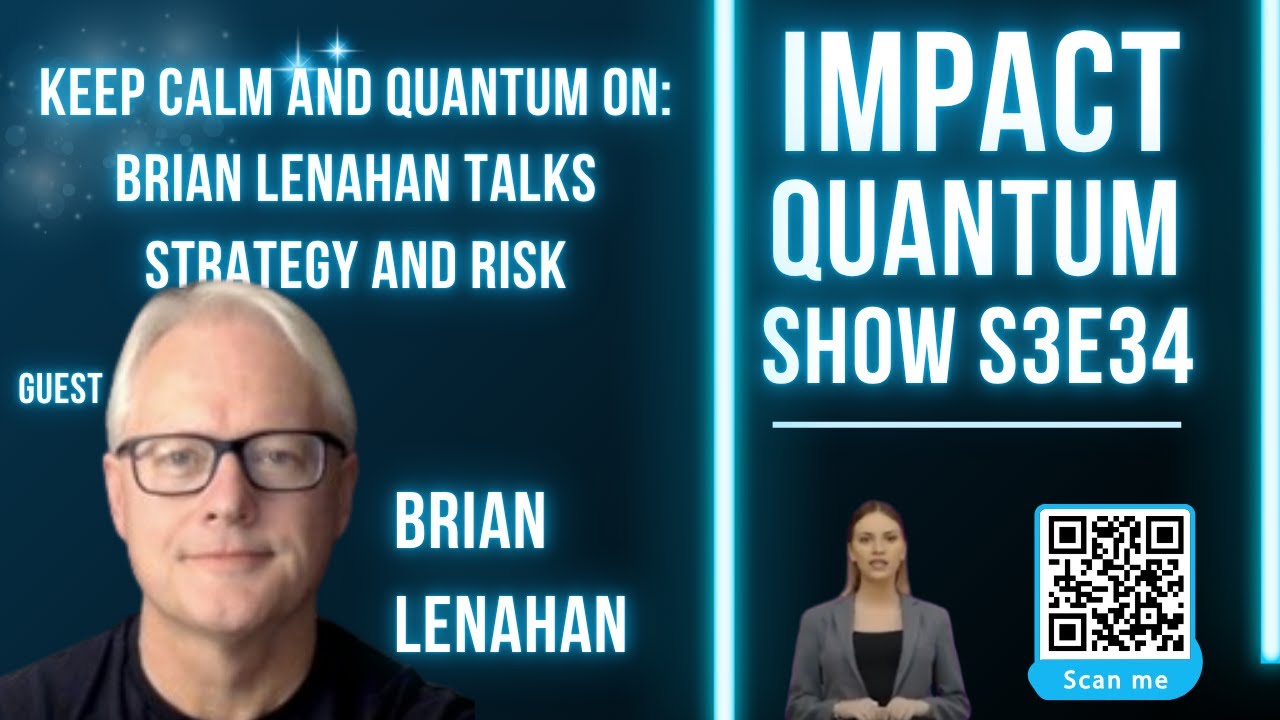 KEEP CALM AND QUANTUM ON: BRIAN LENAHAN TALKS STRATEGY AND RISK

GUEST

BRIAN LENAHAN

IMPACT QUANTUM SHOW S3E34

Scan me